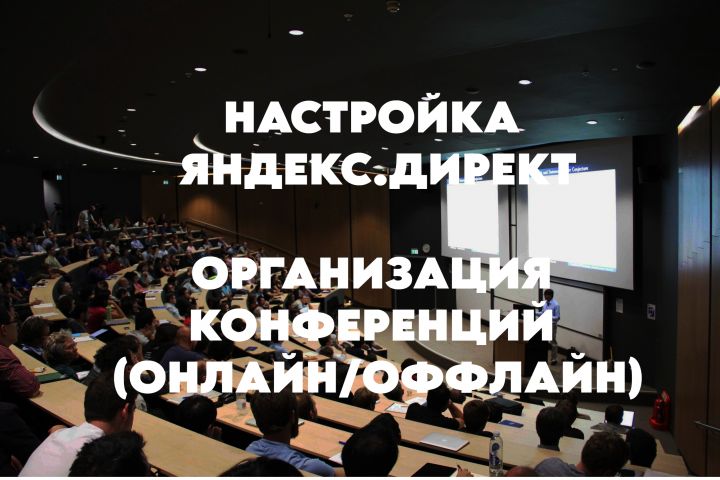 НАСТРОЙКА ЯНДЕКС.ДИРЕКТ

ОРГАНИЗАЦИЯ КОНФЕРЕНЦИЙ (ОНЛАЙН/ОФФЛАЙН)